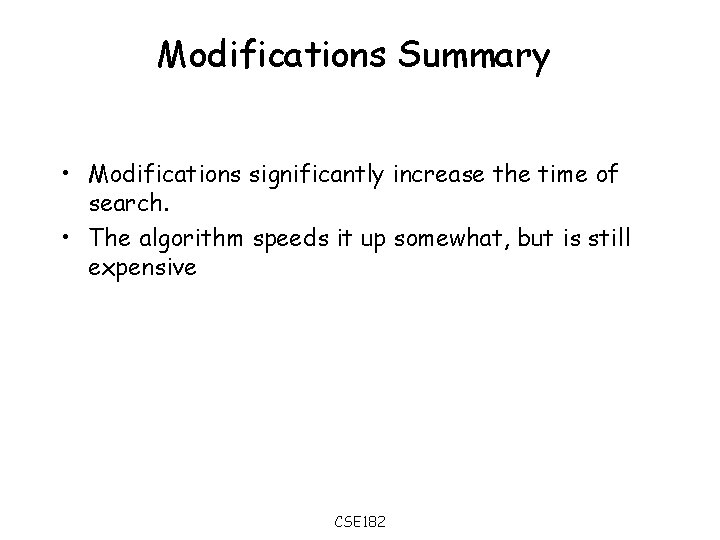 Modifications Summary

• Modifications significantly increase the time of search.
• The algorithm speeds it up somewhat, but is still expensive

CSE182